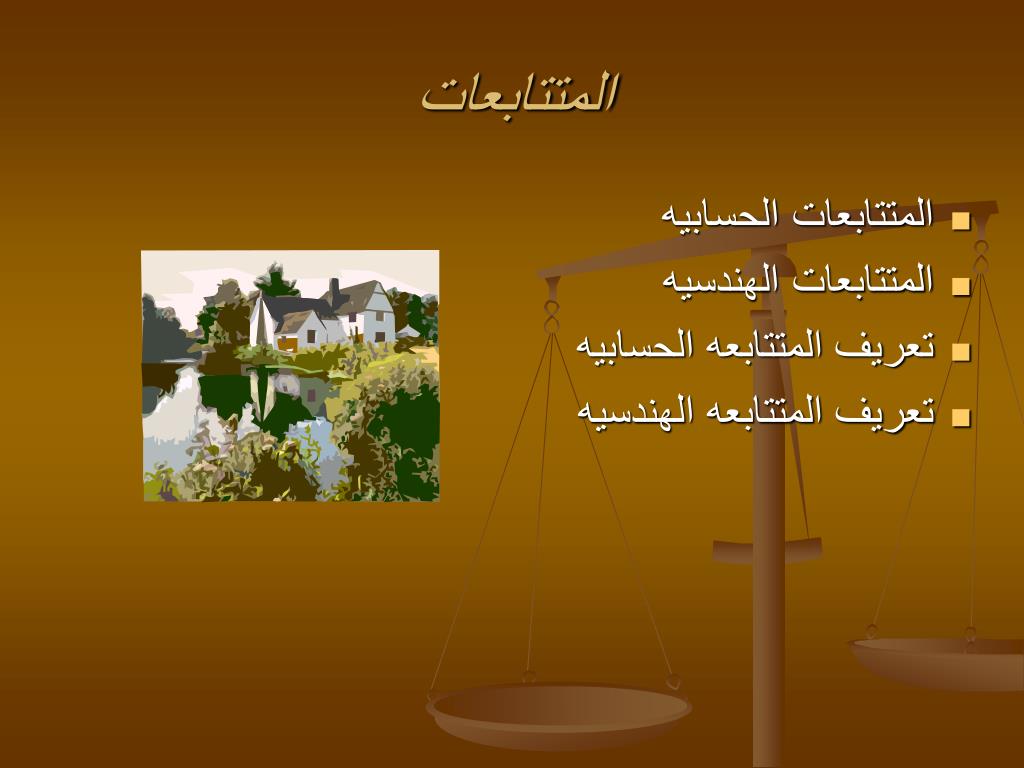 المتتابعات

- المتتابعات الحسابيه
- المتتابعات الهندسيه
- تعريف المتتابعه الحسابيه
- تعريف المتتابعه الهندسيه